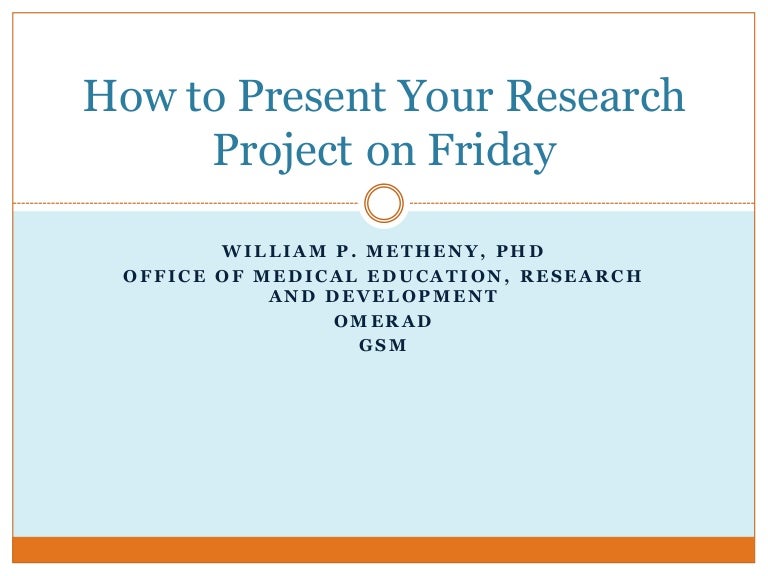 How to Present Your Research Project on Friday

WILLIAM P. METHENY, PHD
OFFICE OF MEDICAL EDUCATION, RESEARCH AND DEVELOPMENT
OMERAD
GSM